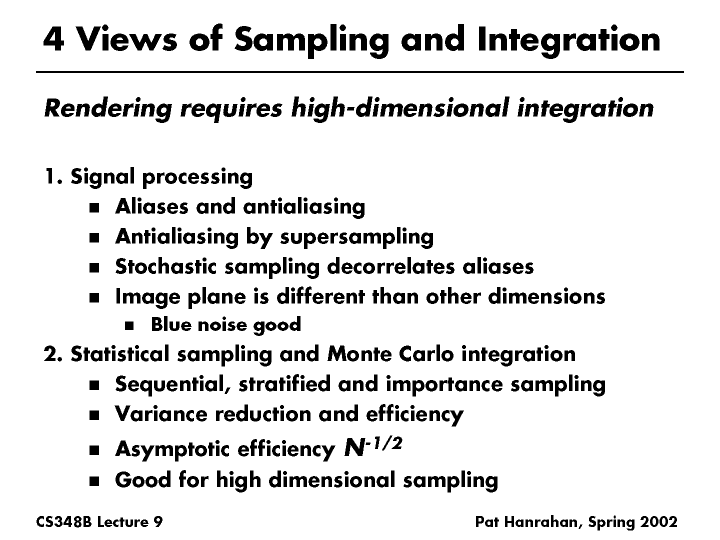 4 Views of Sampling and Integration

Rendering requires high-dimensional integration

1. Signal processing
- Aliases and antialiasing
- Antialiasing by supersampling
- Stochastic sampling decorrelates aliases
- Image plane is different than other dimensions
  - Blue noise good

2. Statistical sampling and Monte Carlo integration
- Sequential, stratified and importance sampling
- Variance reduction and efficiency
- Asymptotic efficiency $N^{-1/2}$
- Good for high dimensional sampling

CS348B Lecture 9

Pat Hanrahan, Spring 2002